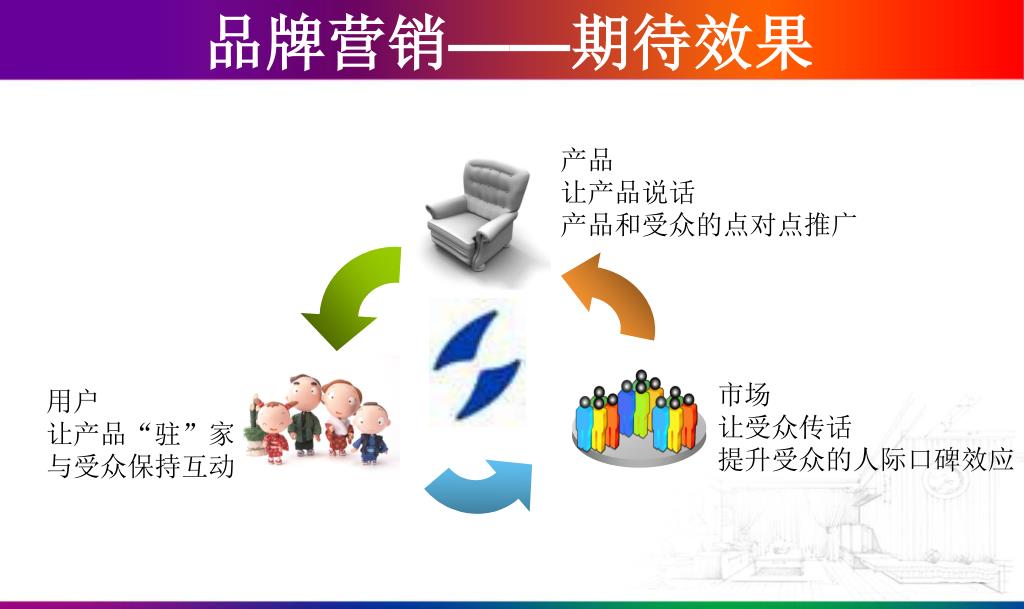 品牌营销——期待效果

产品
让产品说话
产品和受众的点对点推广

用户
让产品“驻”家
与受众保持互动

市场
让受众传话
提升受众的人际口碑效应